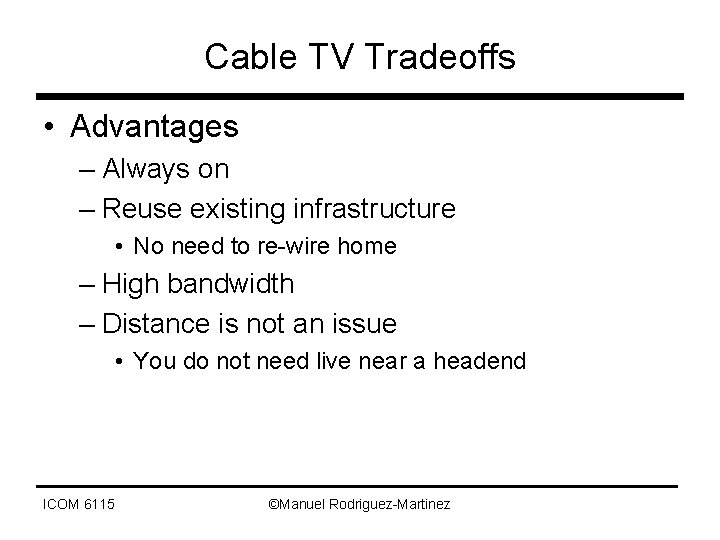 Cable TV Tradeoffs

• Advantages
– Always on
– Reuse existing infrastructure
• No need to re-wire home
– High bandwidth
– Distance is not an issue
• You do not need live near a headend

ICOM 6115

©Manuel Rodriguez-Martinez